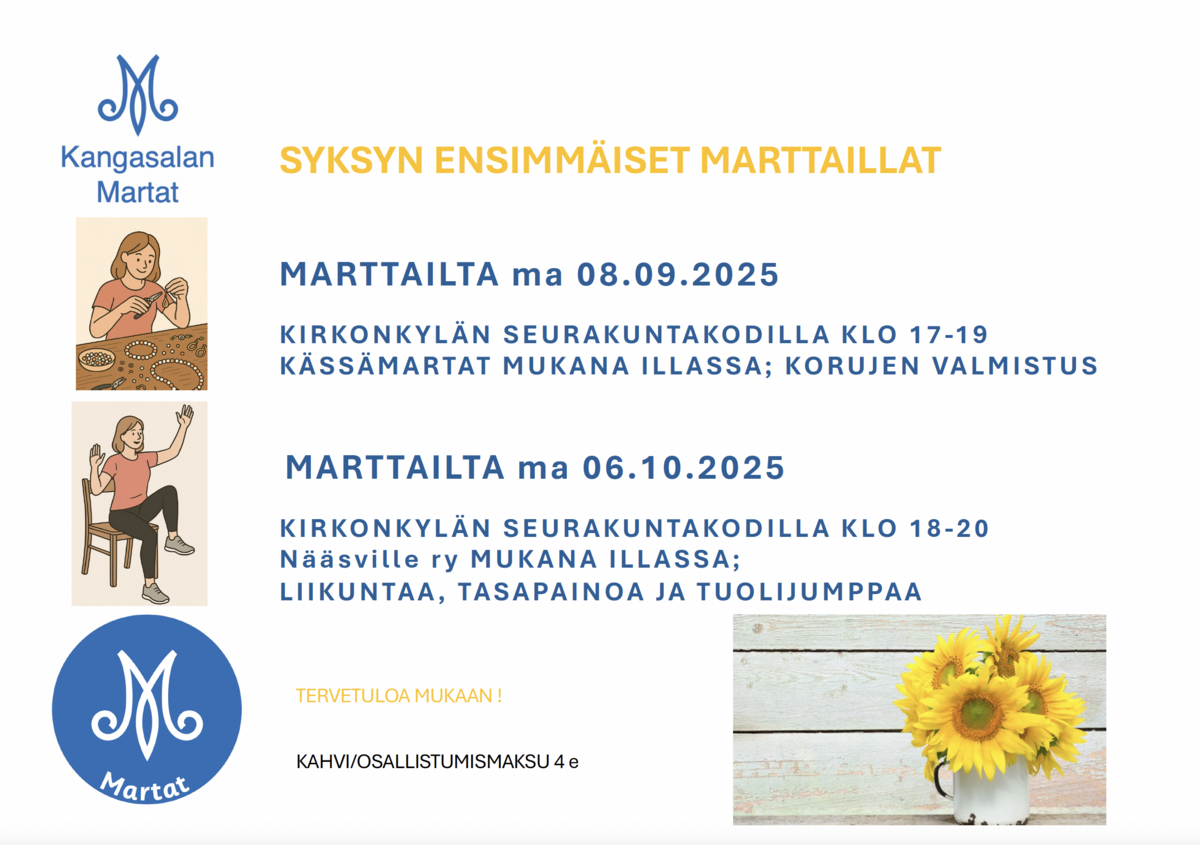 Kangasalan Martat

SYKSYN ENSIMMÄISET MARTTAILLAT

MARTTAILTA ma 08.09.2025

KIRKONKYLÄN SEURAKUNTAKODILLA KLO 17-19
KÄSSÄMARTAT MUKANA ILLASSA; KORUJEN VALMISTUS

MARTTAILTA ma 06.10.2025

KIRKONKYLÄN SEURAKUNTAKODILLA KLO 18-20
Nääsville ry MUKANA ILLASSA;
LIIKUNTAA, TASAPAINOA JA TUOLIJUMPPAA

Martat

TERVETULOA MUKAAN !

KAHVI/OSALLISTUMISMAKSU 4 e